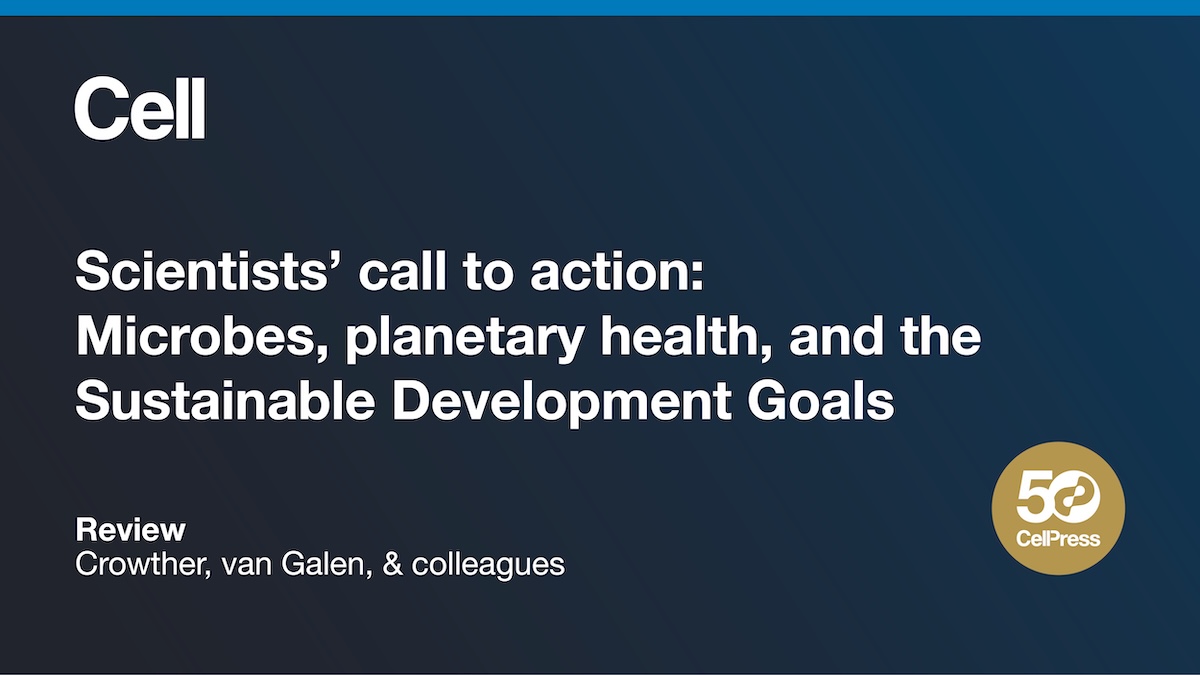 Cell

Scientists' call to action: Microbes, planetary health, and the Sustainable Development Goals

Review
Crowther, van Galen, & colleagues

50
CellPress